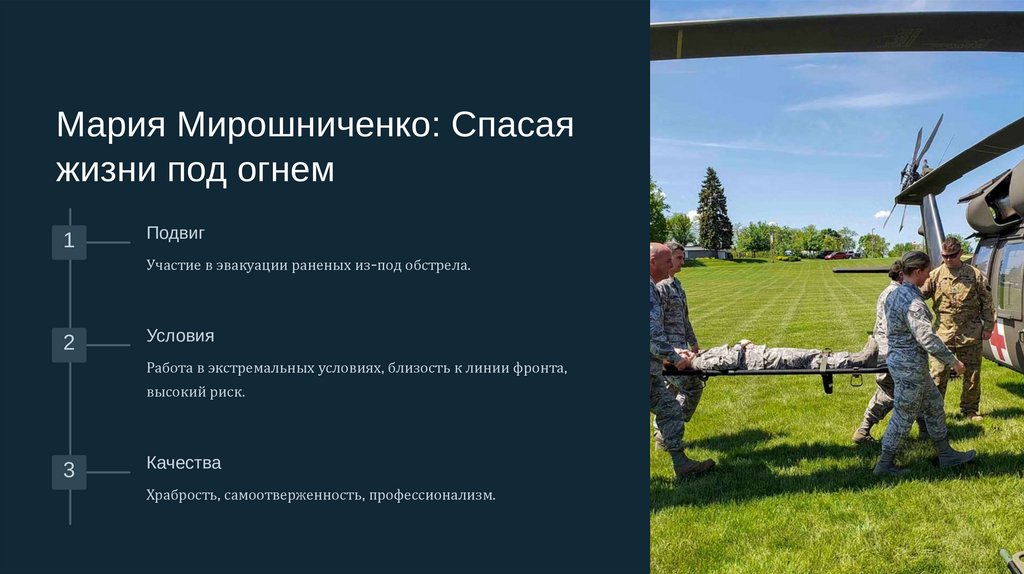 Мария Мирошниченко: Спасая жизни под огнем

1

Подвиг

Участие в эвакуации раненых из-под обстрела.

2

Условия

Работа в экстремальных условиях, близость к линии фронта, высокий риск.

3

Качества

Храбрость, самоотверженность, профессионализм.